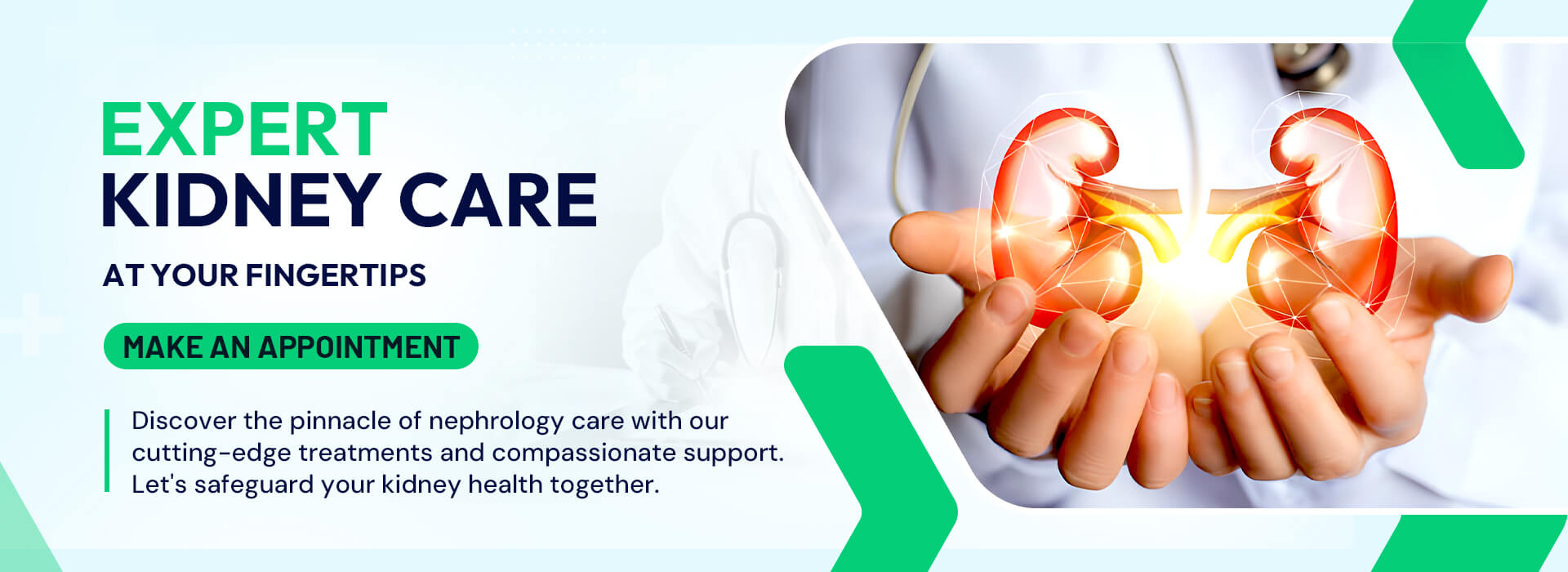 EXPERT
KIDNEY CARE

AT YOUR FINGERTIPS

MAKE AN APPOINTMENT

Discover the pinnacle of nephrology care with our cutting-edge treatments and compassionate support. Let's safeguard your kidney health together.